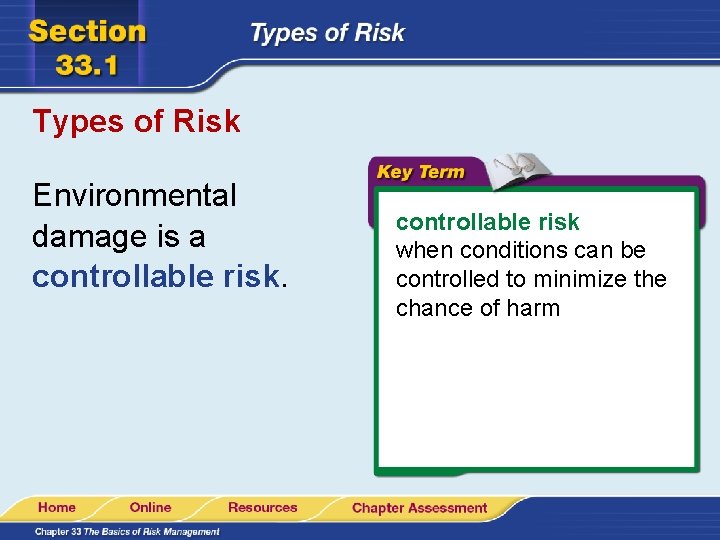 Section 33.1

Types of Risk

Types of Risk

Environmental damage is a controllable risk.

Key Term

controllable risk
when conditions can be controlled to minimize the chance of harm

Home Online Resources Chapter Assessment

Chapter 33 The Basics of Risk Management